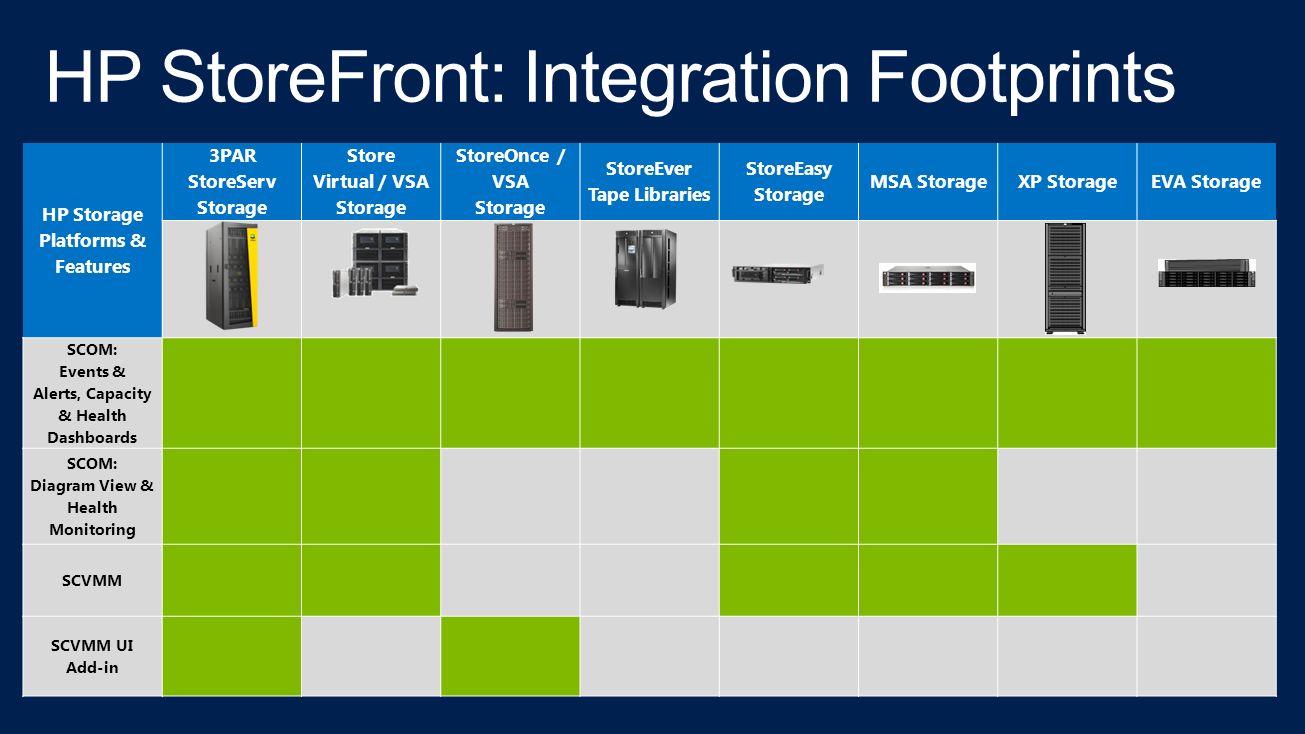 HP StoreFront: Integration Footprints

| HP Storage Platforms & Features | 3PAR StoreServ Storage | Store Virtual / VSA Storage | StoreOnce / VSA Storage | StoreEver Tape Libraries | StoreEasy Storage | MSA Storage | XP Storage | EVA Storage |
|---|---|---|---|---|---|---|---|---|
| SCOM: Events & Alerts, Capacity & Health Dashboards | | | | | | | | |
| SCOM: Diagram View & Health Monitoring | | | | | | | | |
| SCVMM | | | | | | | | |
| SCVMM UI Add-in | | | | | | | | |